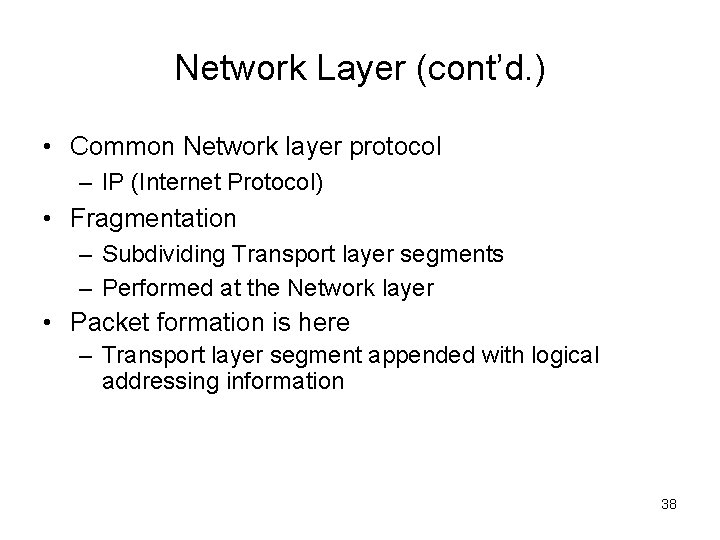 Network Layer (cont'd.)

• Common Network layer protocol
  – IP (Internet Protocol)
• Fragmentation
  – Subdividing Transport layer segments
  – Performed at the Network layer
• Packet formation is here
  – Transport layer segment appended with logical addressing information

38